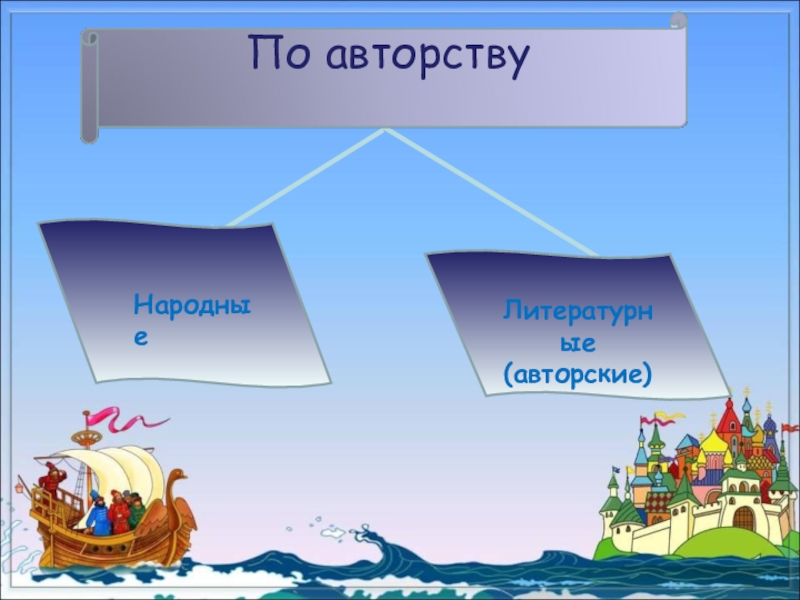 По авторству

Народные

Литературные (авторские)